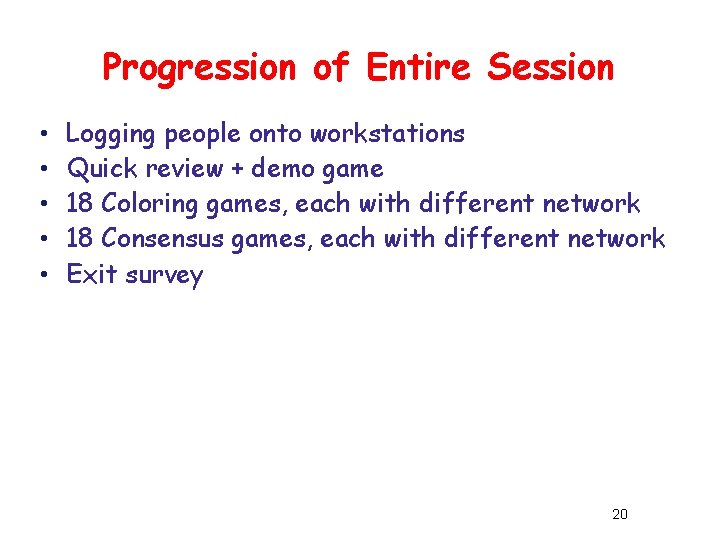 Progression of Entire Session

• Logging people onto workstations
• Quick review + demo game
• 18 Coloring games, each with different network
• 18 Consensus games, each with different network
• Exit survey

20